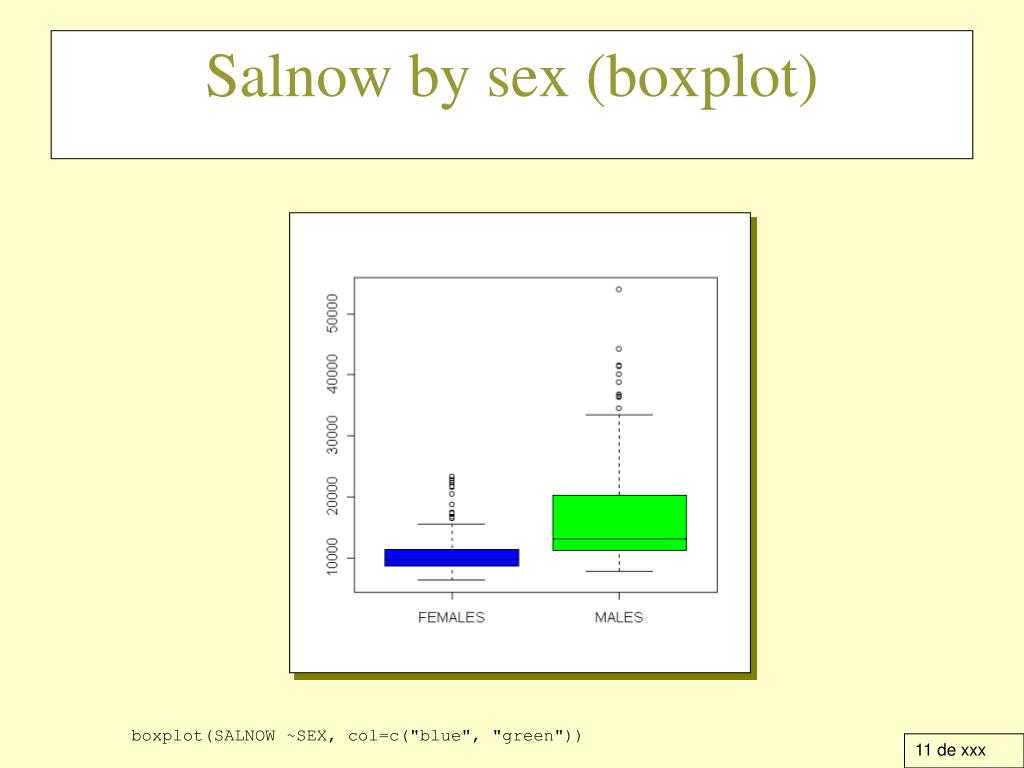 Salnow by sex (boxplot)

50000
40000
30000
20000
10000

FEMALES
MALES

boxplot(SALNOW ~SEX, col=c("blue", "green"))

11 de xxx